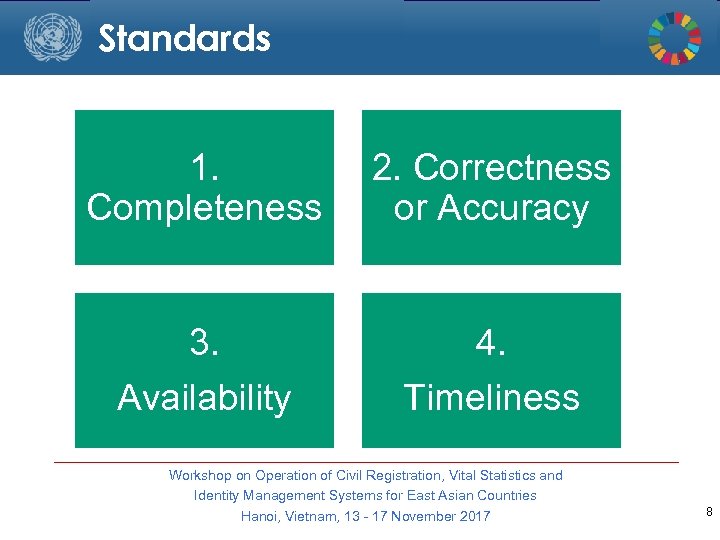 Standards

1. Completeness

2. Correctness or Accuracy

3. Availability

4. Timeliness

Workshop on Operation of Civil Registration, Vital Statistics and Identity Management Systems for East Asian Countries
Hanoi, Vietnam, 13 - 17 November 2017

8